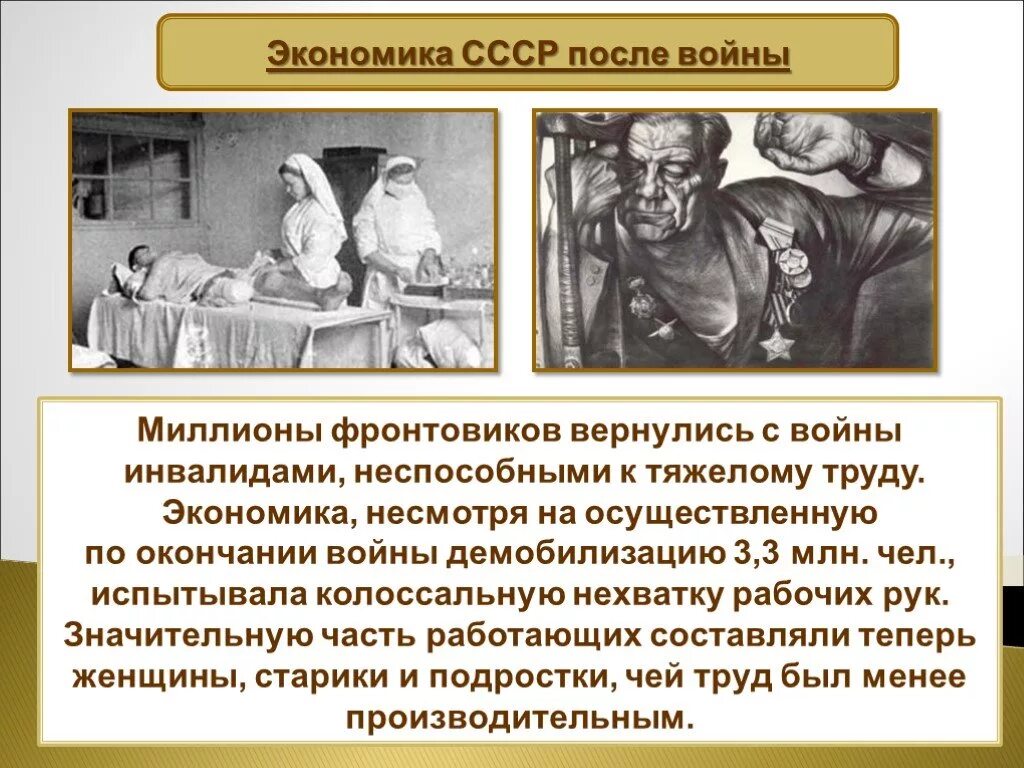 Экономика СССР после войны

Миллионы фронтовиков вернулись с войны инвалидами, неспособными к тяжелому труду. Экономика, несмотря на осуществленную по окончании войны демобилизацию 3,3 млн. чел., испытывала колоссальную нехватку рабочих рук. Значительную часть работающих составляли теперь женщины, старики и подростки, чей труд был менее производительным.